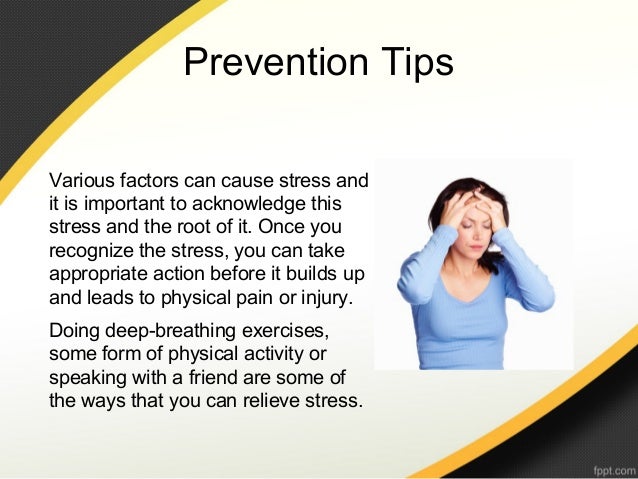 Prevention Tips

Various factors can cause stress and it is important to acknowledge this stress and the root of it. Once you recognize the stress, you can take appropriate action before it builds up and leads to physical pain or injury.

Doing deep-breathing exercises, some form of physical activity or speaking with a friend are some of the ways that you can relieve stress.

fppt.com